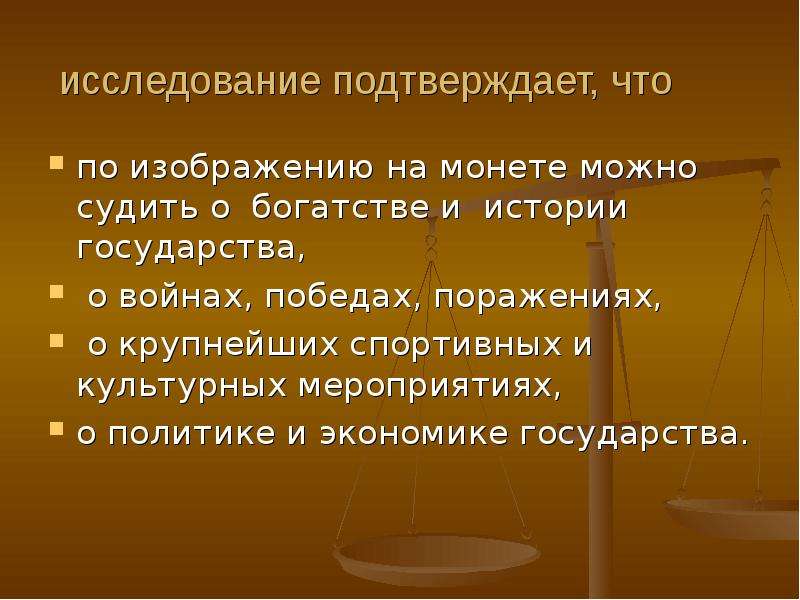 исследование подтверждает, что

• по изображению на монете можно судить о богатстве и истории государства,
• о войнах, победах, поражениях,
• о крупнейших спортивных и культурных мероприятиях,
• о политике и экономике государства.